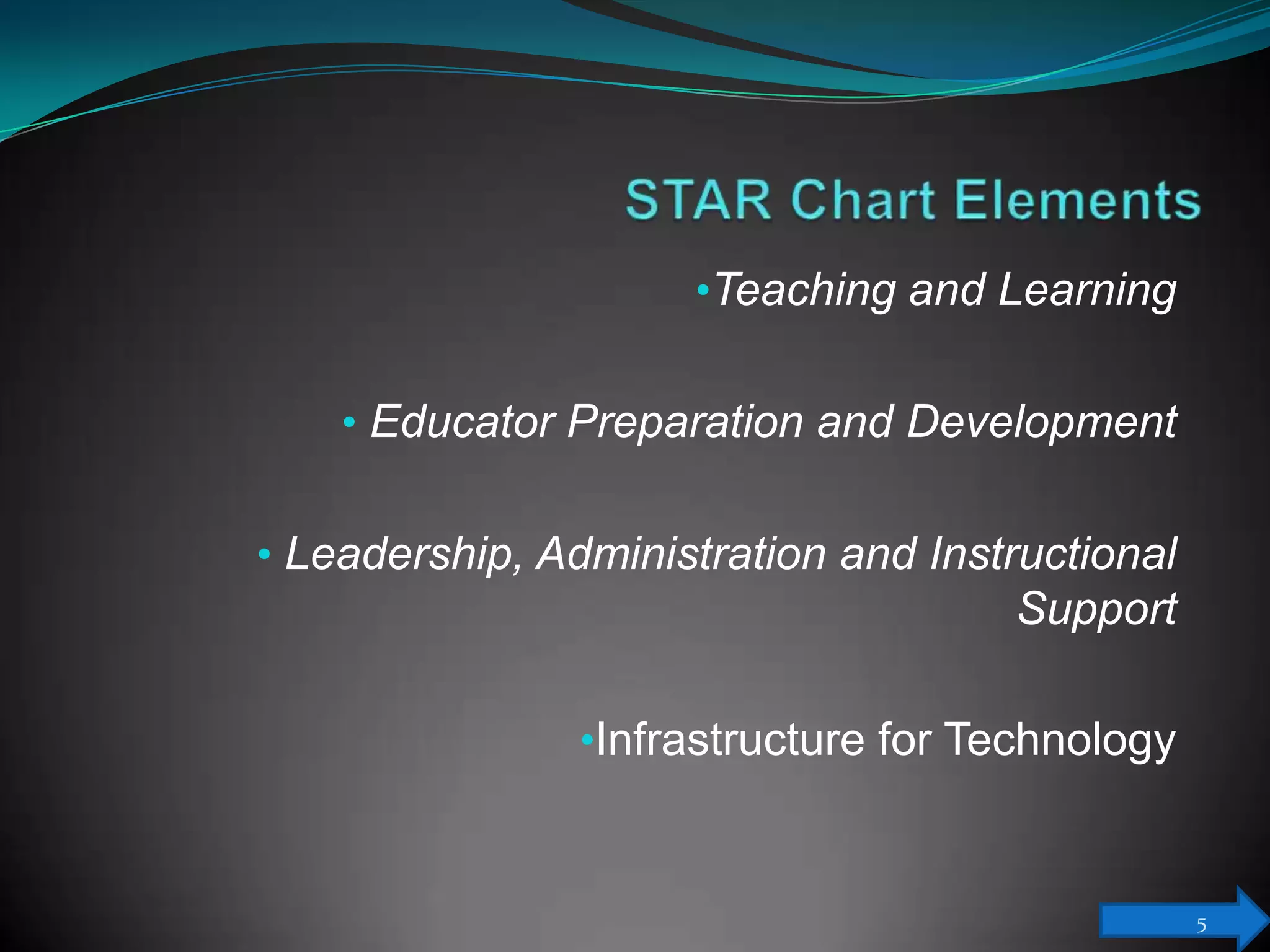 STAR Chart Elements

•Teaching and Learning

• Educator Preparation and Development

• Leadership, Administration and Instructional Support

•Infrastructure for Technology

5